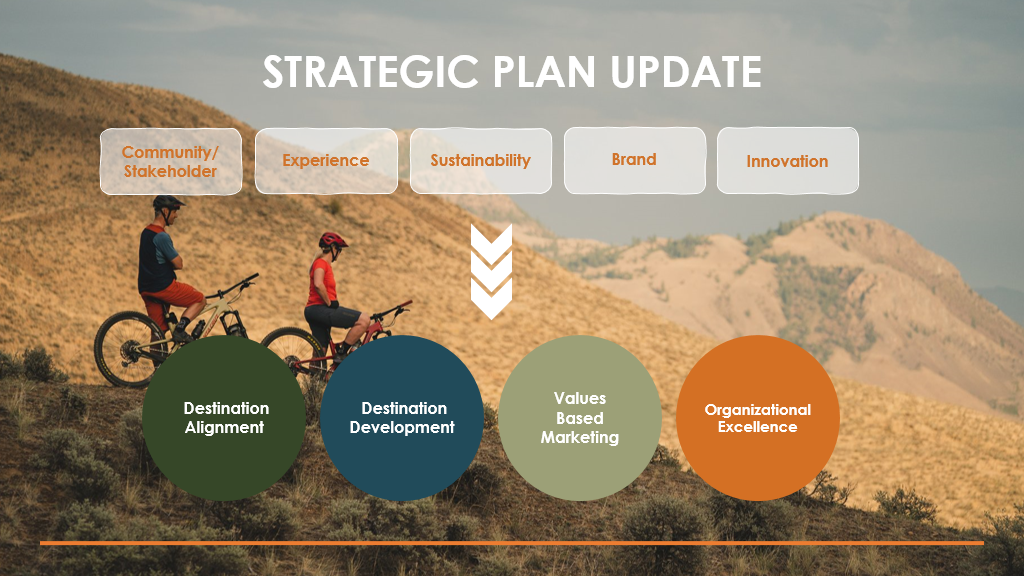 STRATEGIC PLAN UPDATE

Community/ Stakeholder

Experience

Sustainability

Brand

Innovation

Destination Alignment

Destination Development

Values Based Marketing

Organizational Excellence